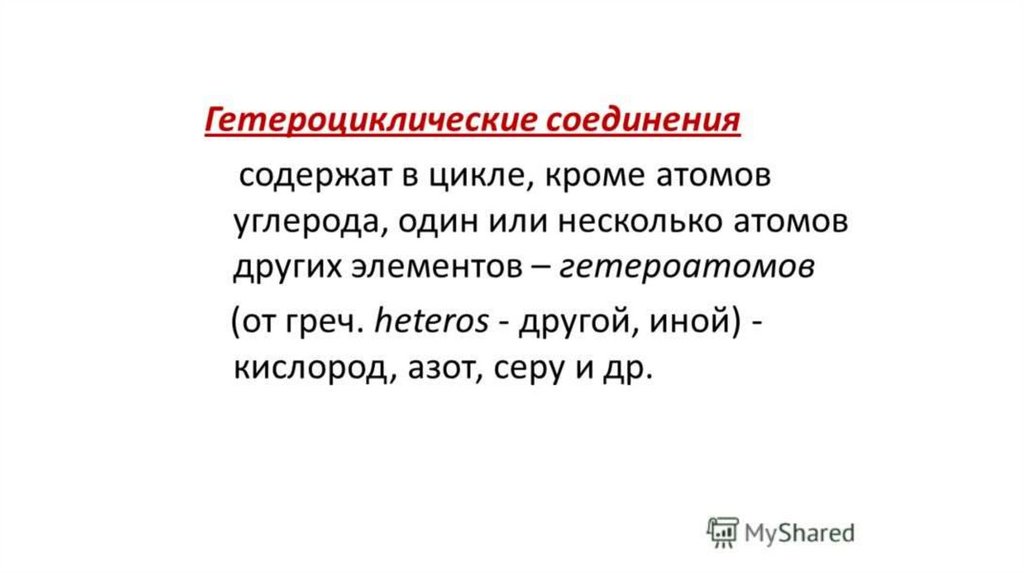 Гетероциклические соединения

содержат в цикле, кроме атомов углерода, один или несколько атомов других элементов – гетероатомов

(от греч. heteros - другой, иной) - кислород, азот, серу и др.

MyShared